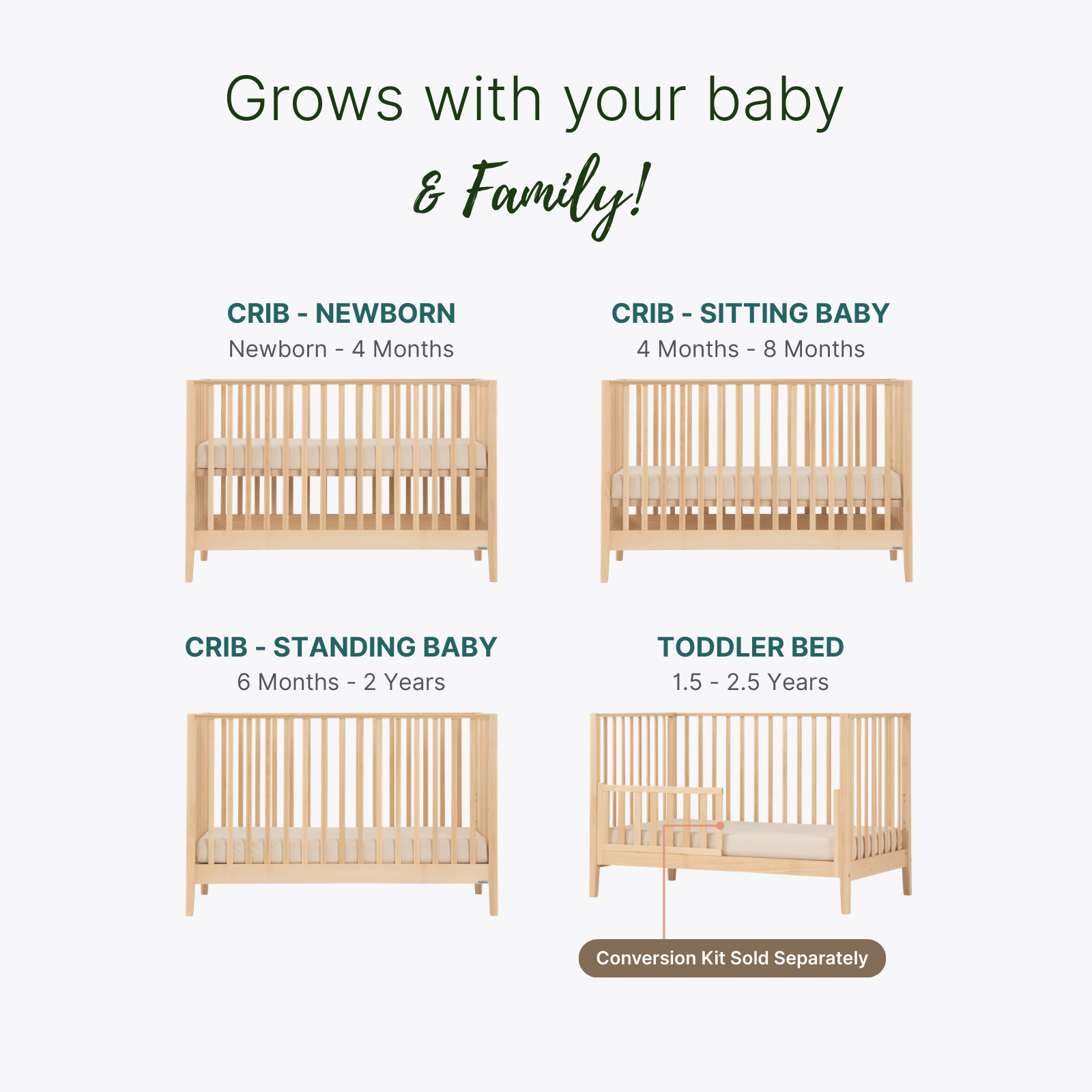 Grows with your baby
& Family!

CRIB - NEWBORN
Newborn - 4 Months

CRIB - SITTING BABY
4 Months - 8 Months

CRIB - STANDING BABY
6 Months - 2 Years

TODDLER BED
1.5 - 2.5 Years

Conversion Kit Sold Separately